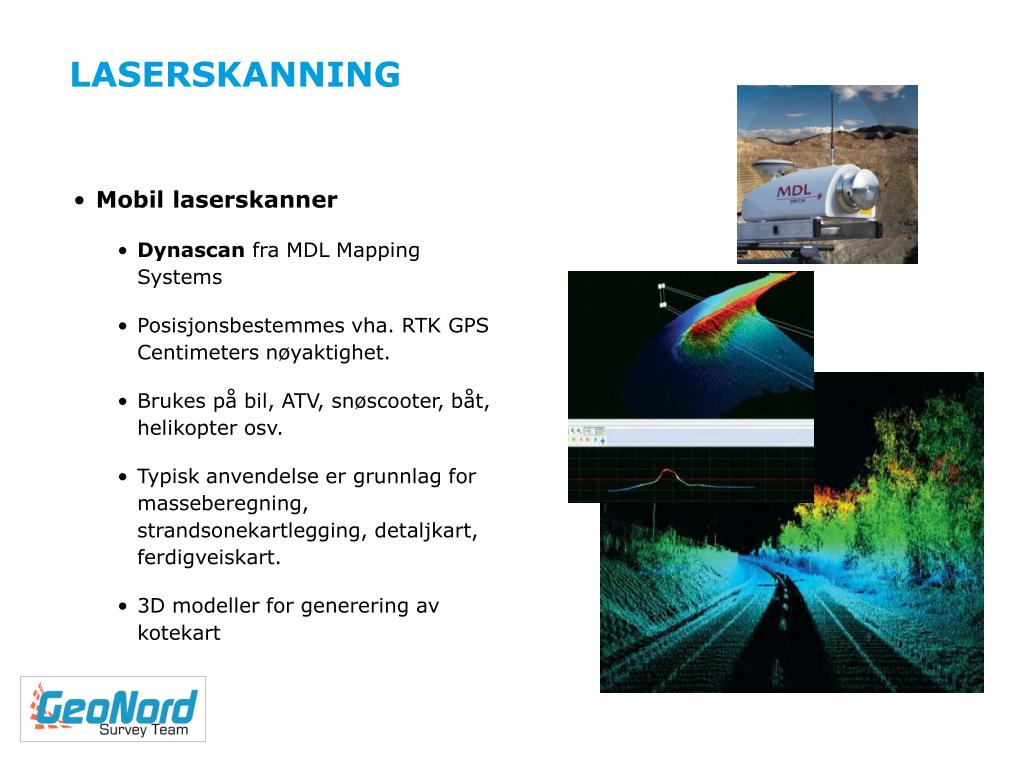 LASERSKANNING

• Mobil laserskanner

• Dynascan fra MDL Mapping Systems

• Posisjonsbestemmes vha. RTK GPS Centimeters nøyaktighet.

• Brukes på bil, ATV, snøscooter, båt, helikopter osv.

• Typisk anvendelse er grunnlag for masseberegning, strandsonekartlegging, detaljkart, ferdigveiskart.

• 3D modeller for generering av kotekart

MDL

GeoNord
Survey Team